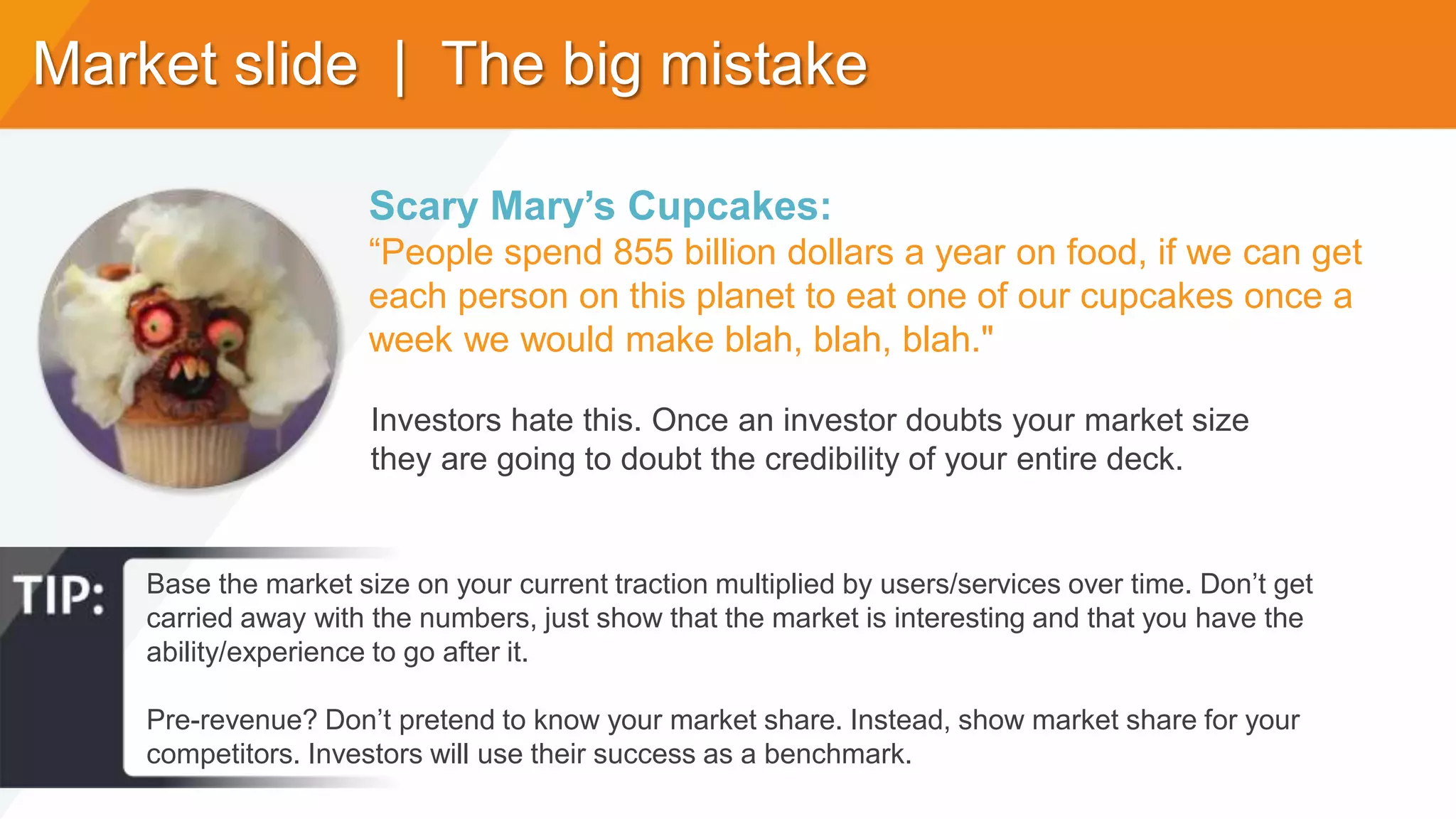 Market slide | The big mistake

Scary Mary’s Cupcakes:
“People spend 855 billion dollars a year on food, if we can get each person on this planet to eat one of our cupcakes once a week we would make blah, blah, blah."

Investors hate this. Once an investor doubts your market size they are going to doubt the credibility of your entire deck.

TIP:

Base the market size on your current traction multiplied by users/services over time. Don’t get carried away with the numbers, just show that the market is interesting and that you have the ability/experience to go after it.

Pre-revenue? Don’t pretend to know your market share. Instead, show market share for your competitors. Investors will use their success as a benchmark.